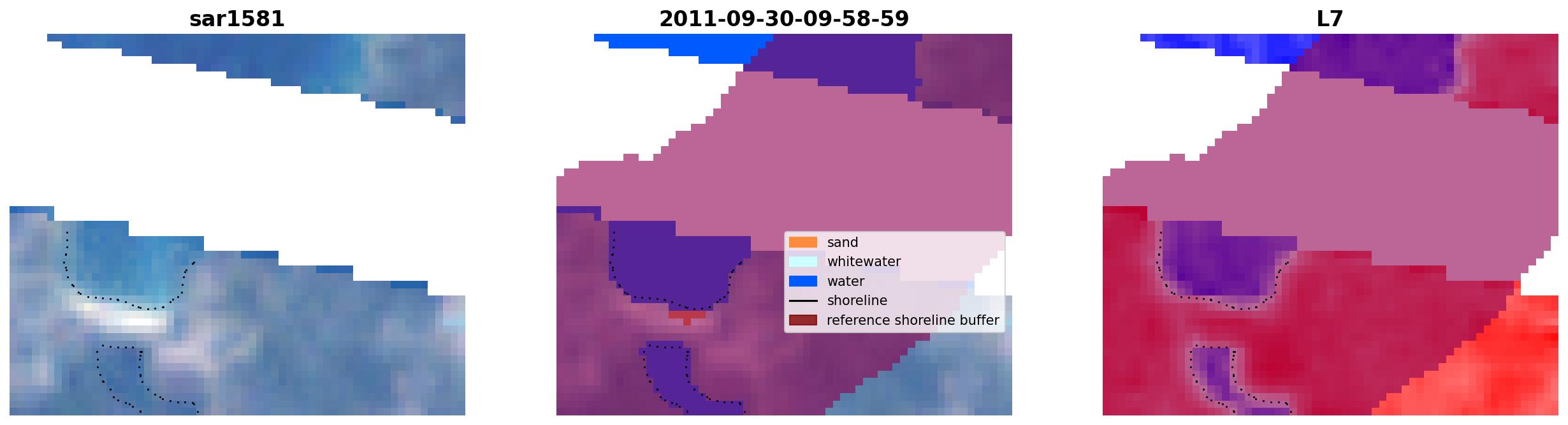 sar1581

2011-09-30-09-58-59

sand
whitewater
water
shoreline
reference shoreline buffer

L7